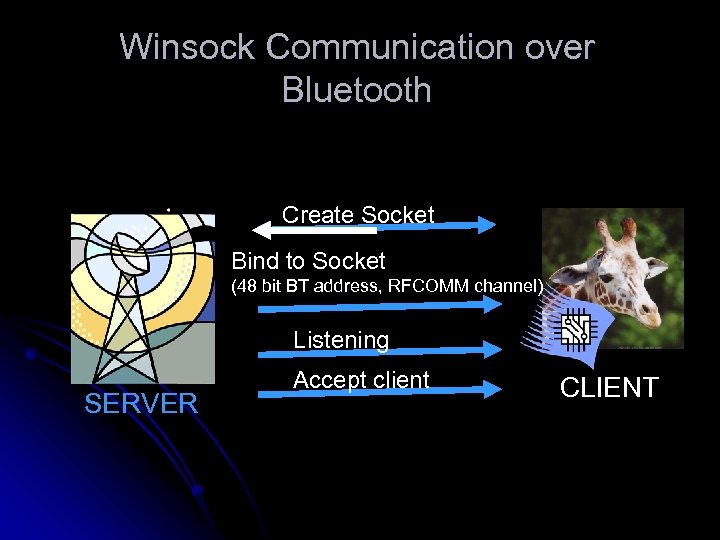 Winsock Communication over Bluetooth

Create Socket

Bind to Socket
(48 bit BT address, RFCOMM channel)

Listening

Accept client

SERVER

CLIENT